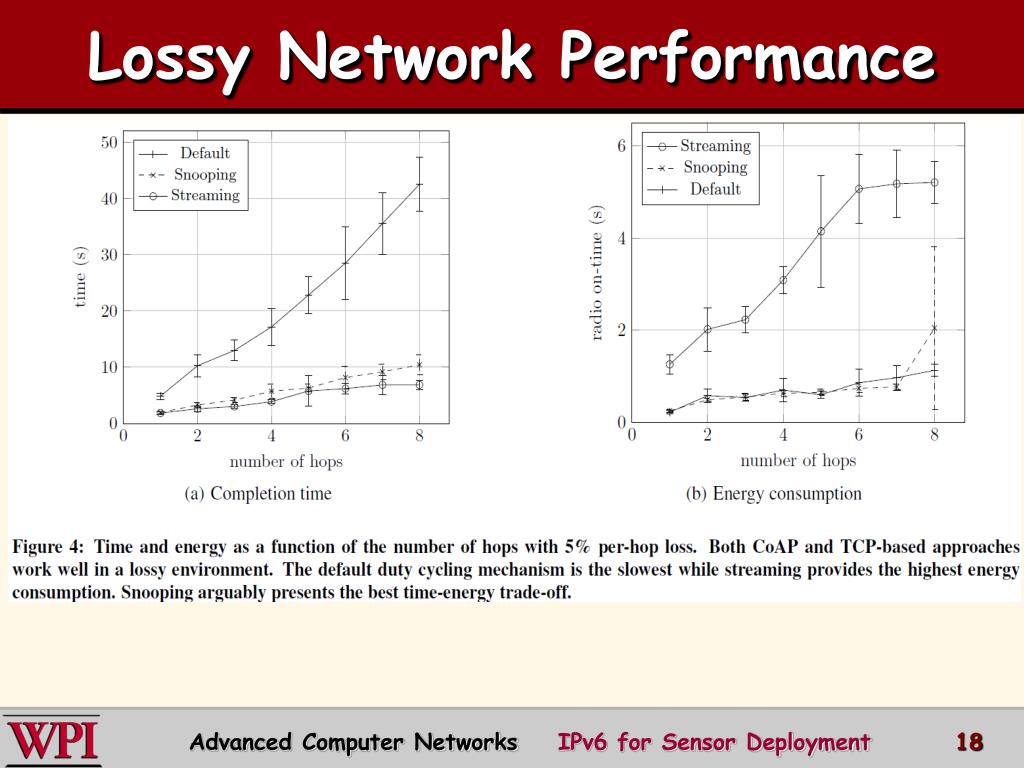 Lossy Network Performance

Default
Snooping
Streaming

time (s)

50
40
30
20
10
0

0 2 4 6 8

number of hops

(a) Completion time

Streaming
Snooping
Default

radio on-time (s)

6
4
2
0

0 2 4 6 8

number of hops

(b) Energy consumption

Figure 4: Time and energy as a function of the number of hops with 5% per-hop loss. Both CoAP and TCP-based approaches work well in a lossy environment. The default duty cycling mechanism is the slowest while streaming provides the highest energy consumption. Snooping arguably presents the best time-energy trade-off.

WPI

Advanced Computer Networks IPv6 for Sensor Deployment 18